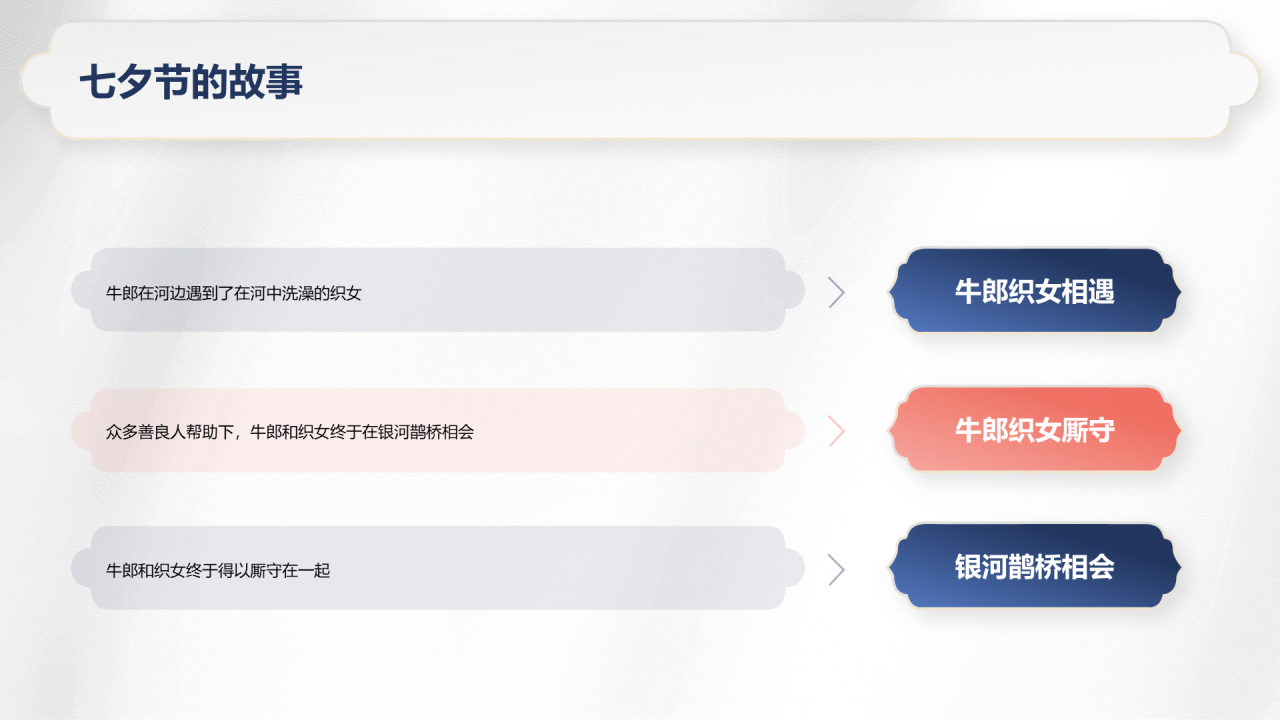 七夕节的故事

牛郎在河边遇到了在河中洗澡的织女

牛郎织女相遇

众多善良人帮助下，牛郎和织女终于在银河鹊桥相会

牛郎织女厮守

牛郎和织女终于得以厮守在一起

银河鹊桥相会